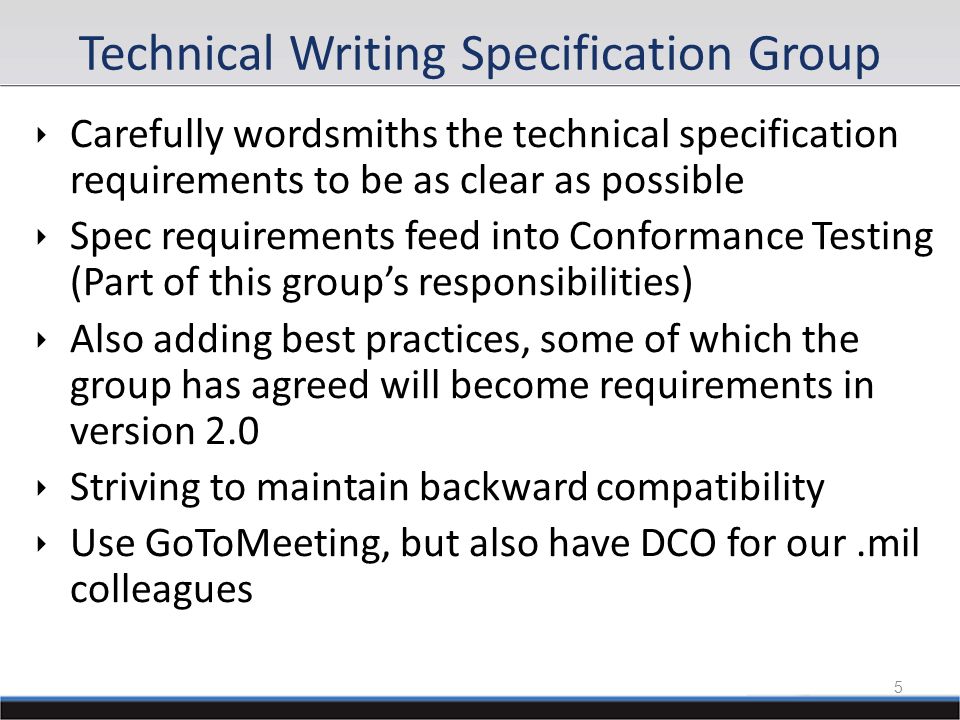 Technical Writing Specification Group

‣ Carefully wordsmiths the technical specification requirements to be as clear as possible

‣ Spec requirements feed into Conformance Testing (Part of this group's responsibilities)

‣ Also adding best practices, some of which the group has agreed will become requirements in version 2.0

‣ Striving to maintain backward compatibility

‣ Use GoToMeeting, but also have DCO for our .mil colleagues

5